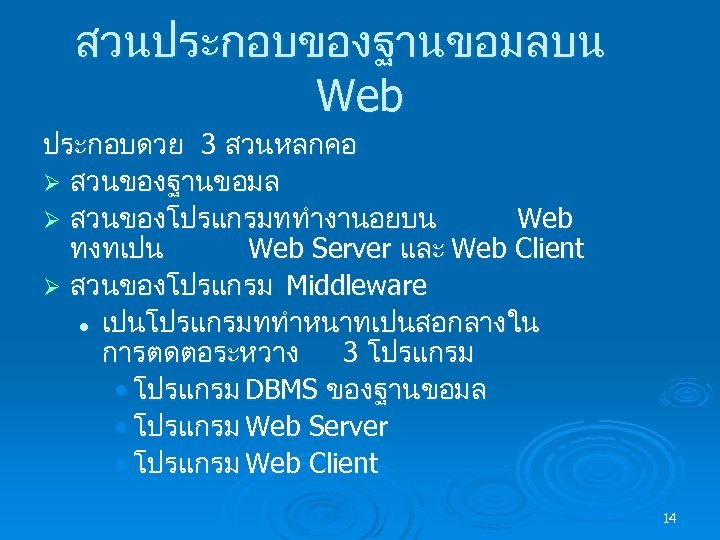 สวนประกอบของฐานขอมลบน Web

ประกอบดวย 3 สวนหลกคอ

➢ สวนของฐานขอมล

➢ สวนของโปรแกรมททำงานอยบน Web ทงทเปน Web Server และ Web Client

➢ สวนของโปรแกรม Middleware

• เปนโปรแกรมททำหนาทเปนสอกลางในการตดตอระหวาง 3 โปรแกรม

• โปรแกรม DBMS ของฐานขอมล

• โปรแกรม Web Server

• โปรแกรม Web Client

14